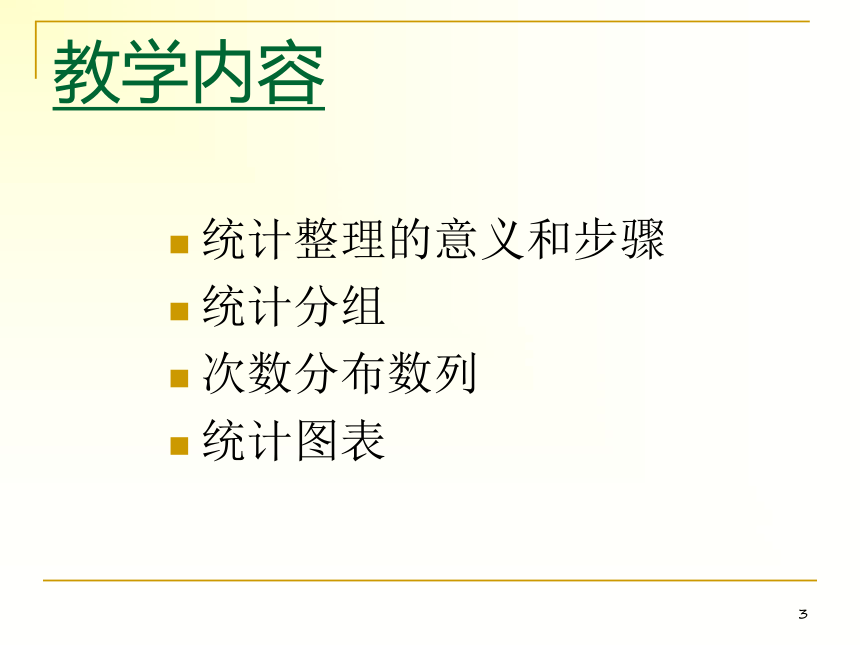 教学内容

- 统计整理的意义和步骤
- 统计分组
- 次数分布数列
- 统计图表

3